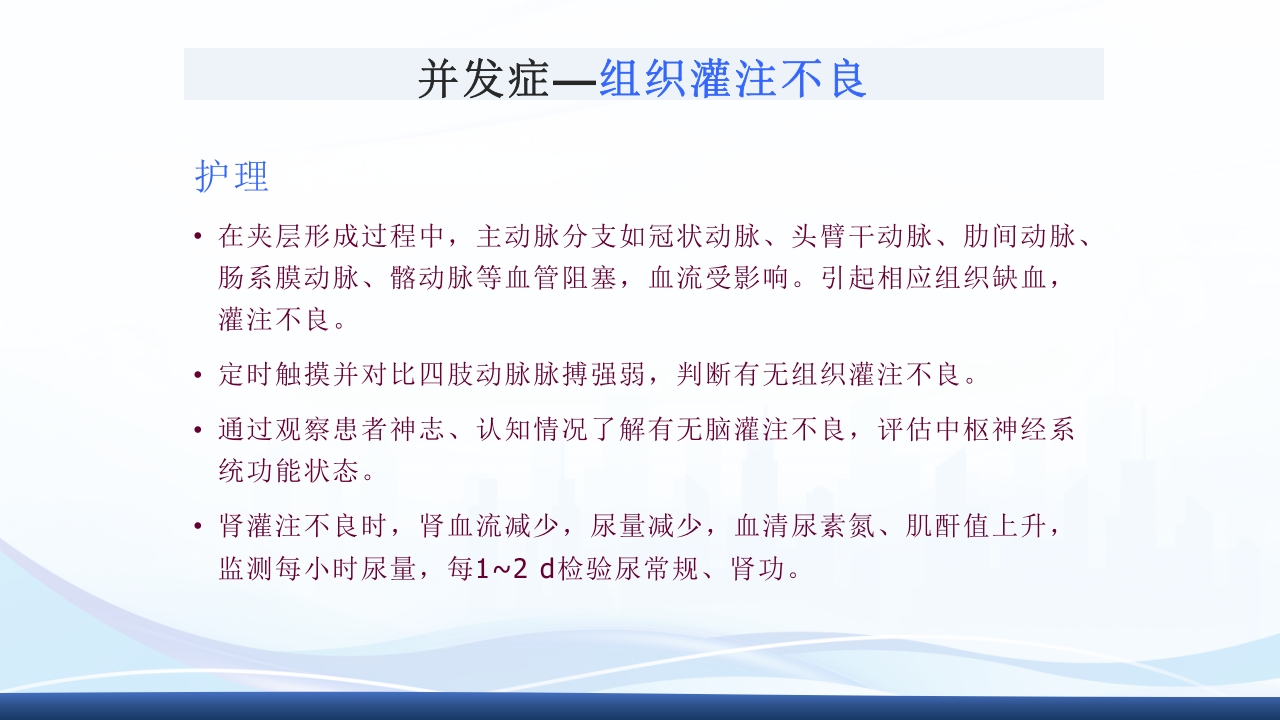 并发症—组织灌注不良

护理

• 在夹层形成过程中，主动脉分支如冠状动脉、头臂干动脉、肋间动脉、肠系膜动脉、髂动脉等血管阻塞，血流受影响。引起相应组织缺血，灌注不良。

• 定时触摸并对比四肢动脉脉搏强弱，判断有无组织灌注不良。

• 通过观察患者神志、认知情况了解有无脑灌注不良，评估中枢神经系统功能状态。

• 肾灌注不良时，肾血流减少，尿量减少，血清尿素氮、肌酐值上升，监测每小时尿量，每1~2 d检验尿常规、肾功。